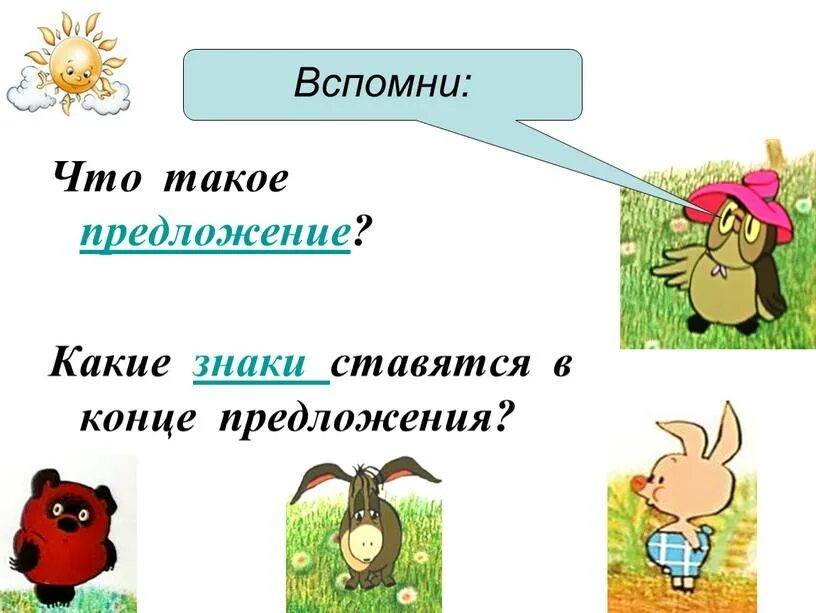 Вспомни:

Что такое предложение?

Какие знаки ставятся в конце предложения?